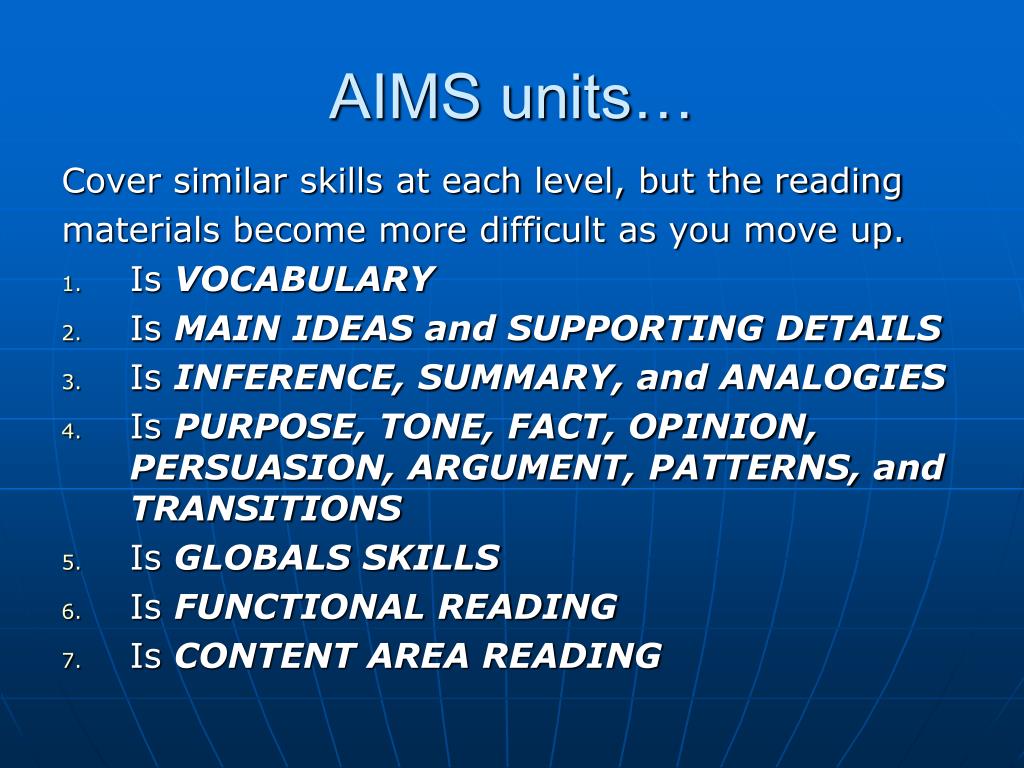 AIMS units…

Cover similar skills at each level, but the reading materials become more difficult as you move up.

1. Is VOCABULARY
2. Is MAIN IDEAS and SUPPORTING DETAILS
3. Is INFERENCE, SUMMARY, and ANALOGIES
4. Is PURPOSE, TONE, FACT, OPINION, PERSUASION, ARGUMENT, PATTERNS, and TRANSITIONS
5. Is GLOBALS SKILLS
6. Is FUNCTIONAL READING
7. Is CONTENT AREA READING